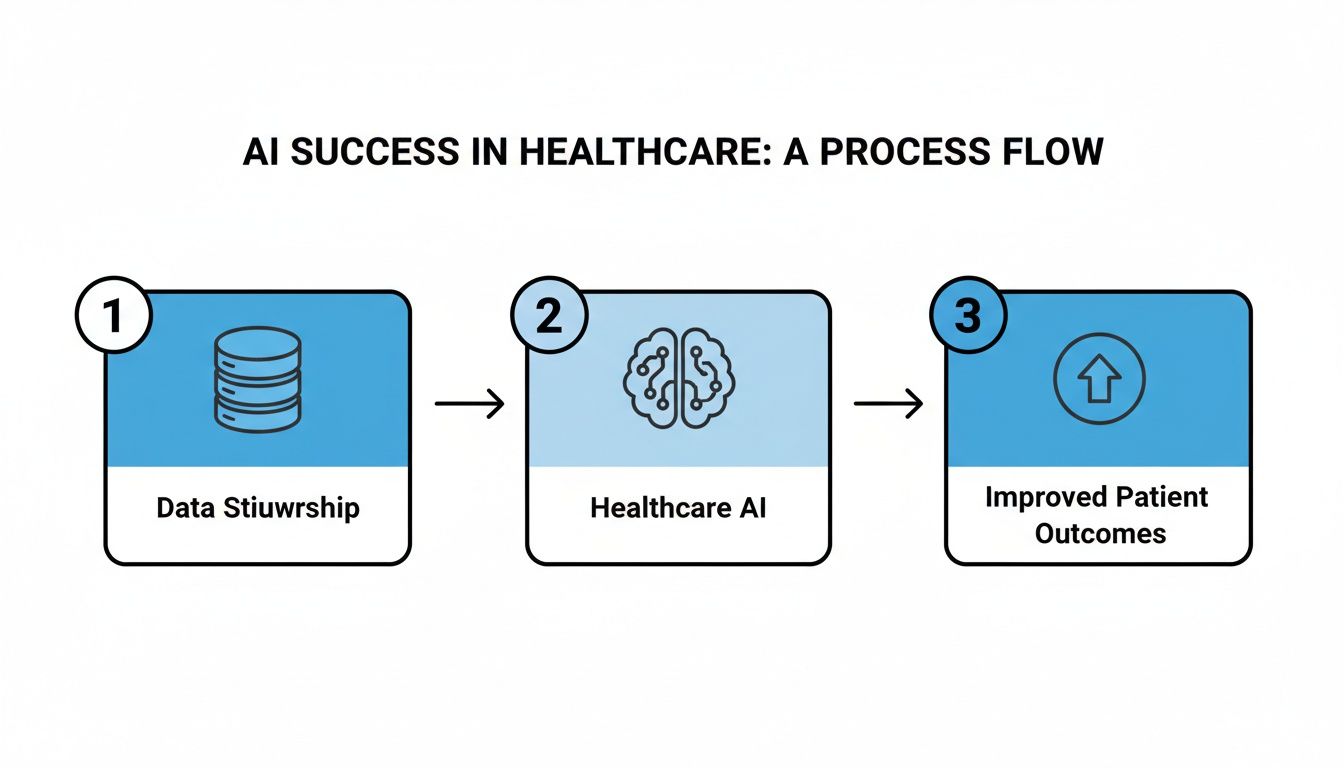 AI SUCCESS IN HEALTHCARE: A PROCESS FLOW

1

Data Stiuwrship

2

Healthcare AI

3

Improved Patient Outcomes